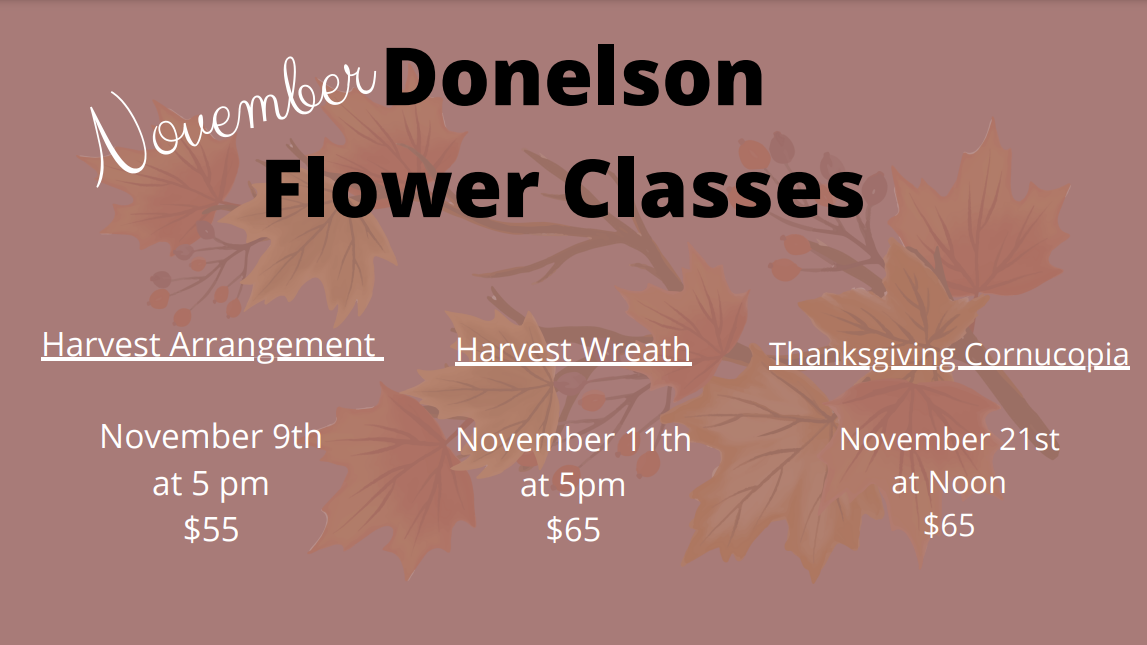 November Donelson Flower Classes

Harvest Arrangement

November 9th
at 5 pm
$55

Harvest Wreath

November 11th
at 5pm
$65

Thanksgiving Cornucopia

November 21st
at Noon
$65